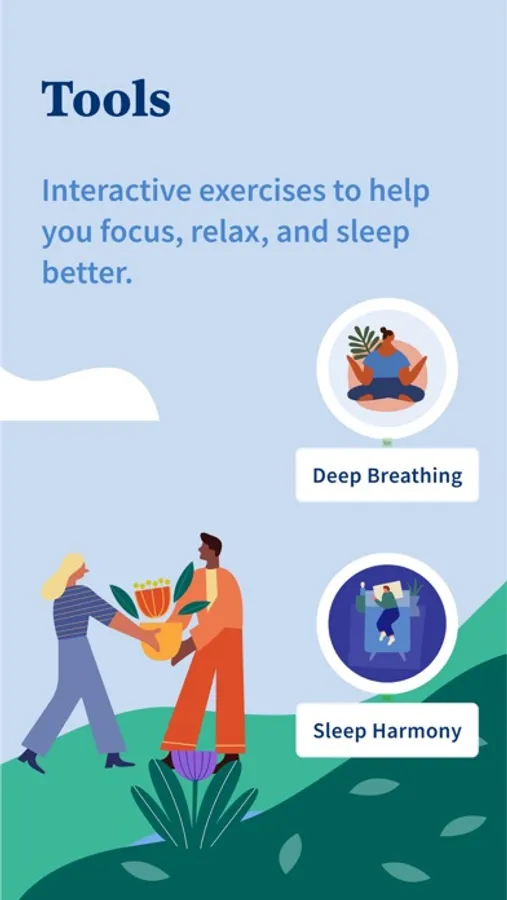 Tools

Interactive exercises to help you focus, relax, and sleep better.

Deep Breathing

Sleep Harmony